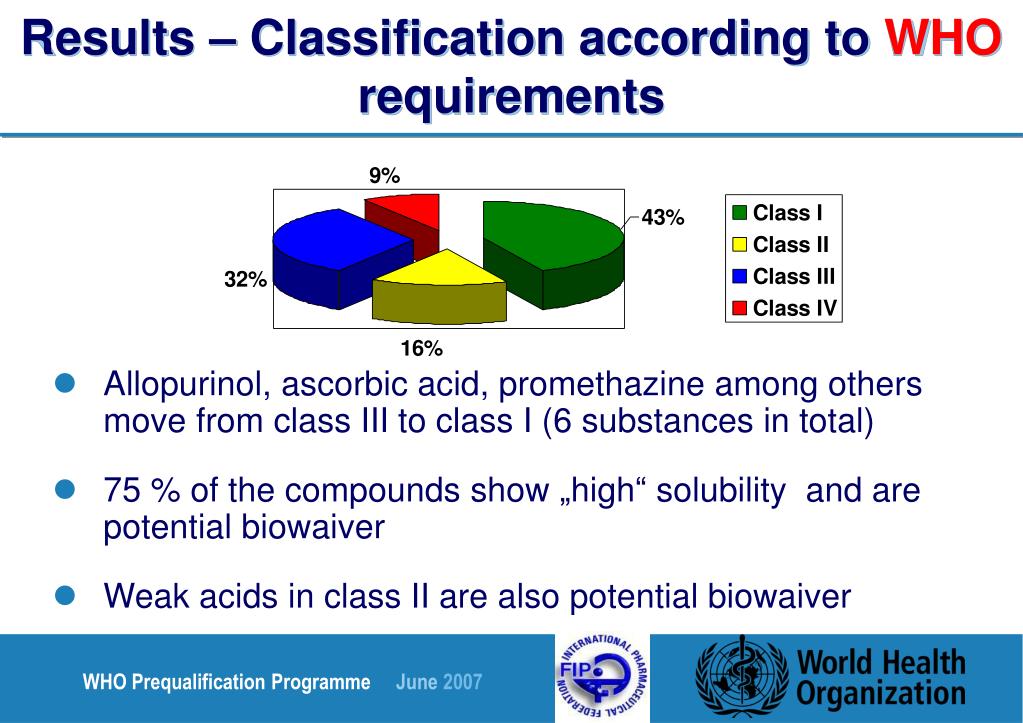 Results – Classification according to WHO requirements

9%
43%
32%
16%

Class I
Class II
Class III
Class IV

Allopurinol, ascorbic acid, promethazine among others move from class III to class I (6 substances in total)

75 % of the compounds show „high“ solubility and are potential biowaiver

Weak acids in class II are also potential biowaiver

WHO Prequalification Programme June 2007

INTERNATIONAL PHARMACEUTICAL FEDERATION FIP

World Health Organization